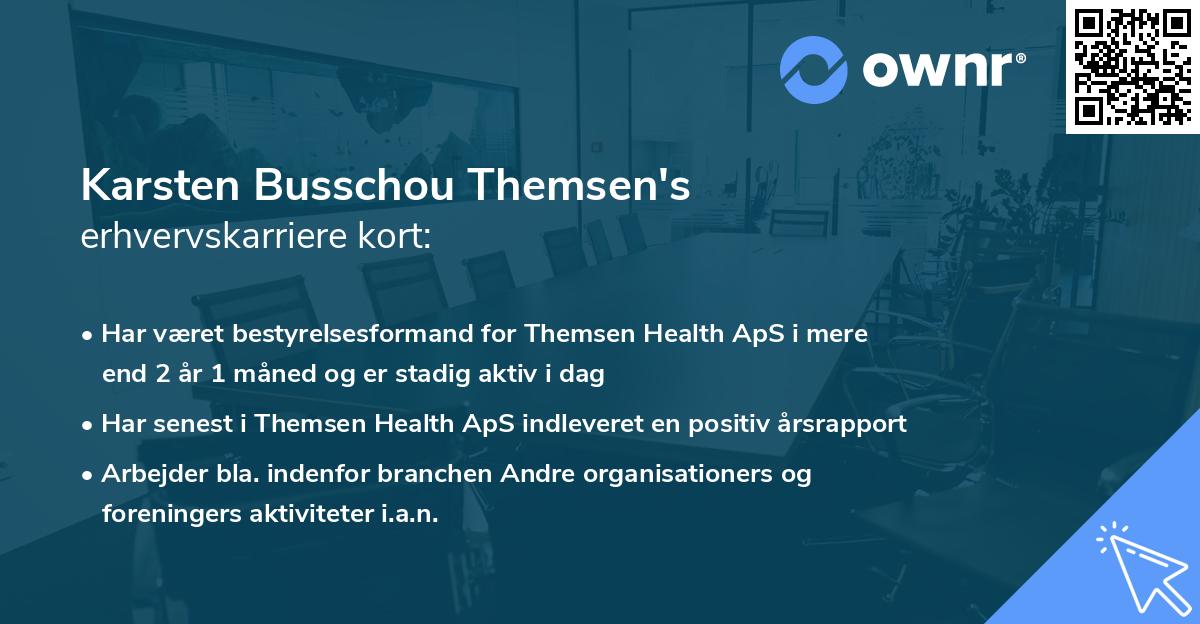 ownr®

Karsten Busschou Themsen's
erhvervskarriere kort:

• Har været bestyrelsesformand for Themsen Health ApS i mere end 2 år 1 måned og er stadig aktiv i dag
• Har senest i Themsen Health ApS indleveret en positiv årsrapport
• Arbejder bla. indenfor branchen Andre organisationers og foreningers aktiviteter i.a.n.